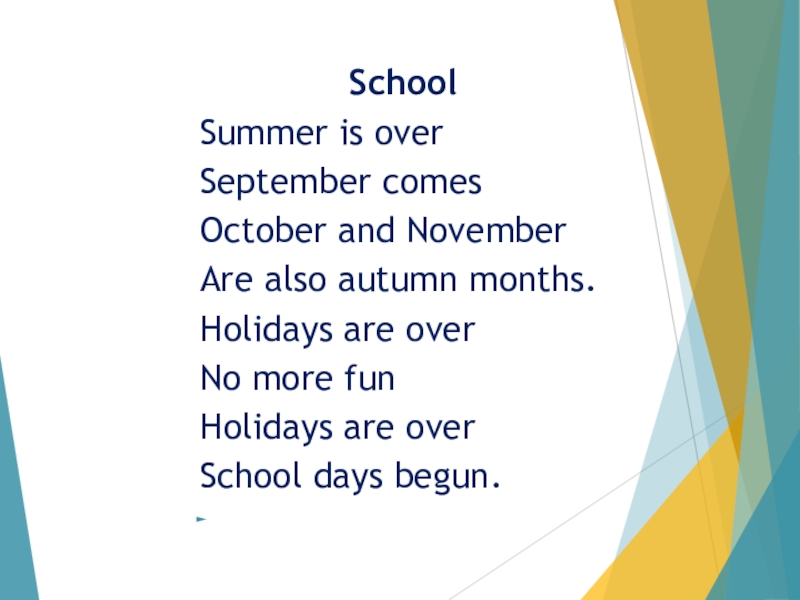 School

Summer is over
September comes
October and November
Are also autumn months.
Holidays are over
No more fun
Holidays are over
School days begun.